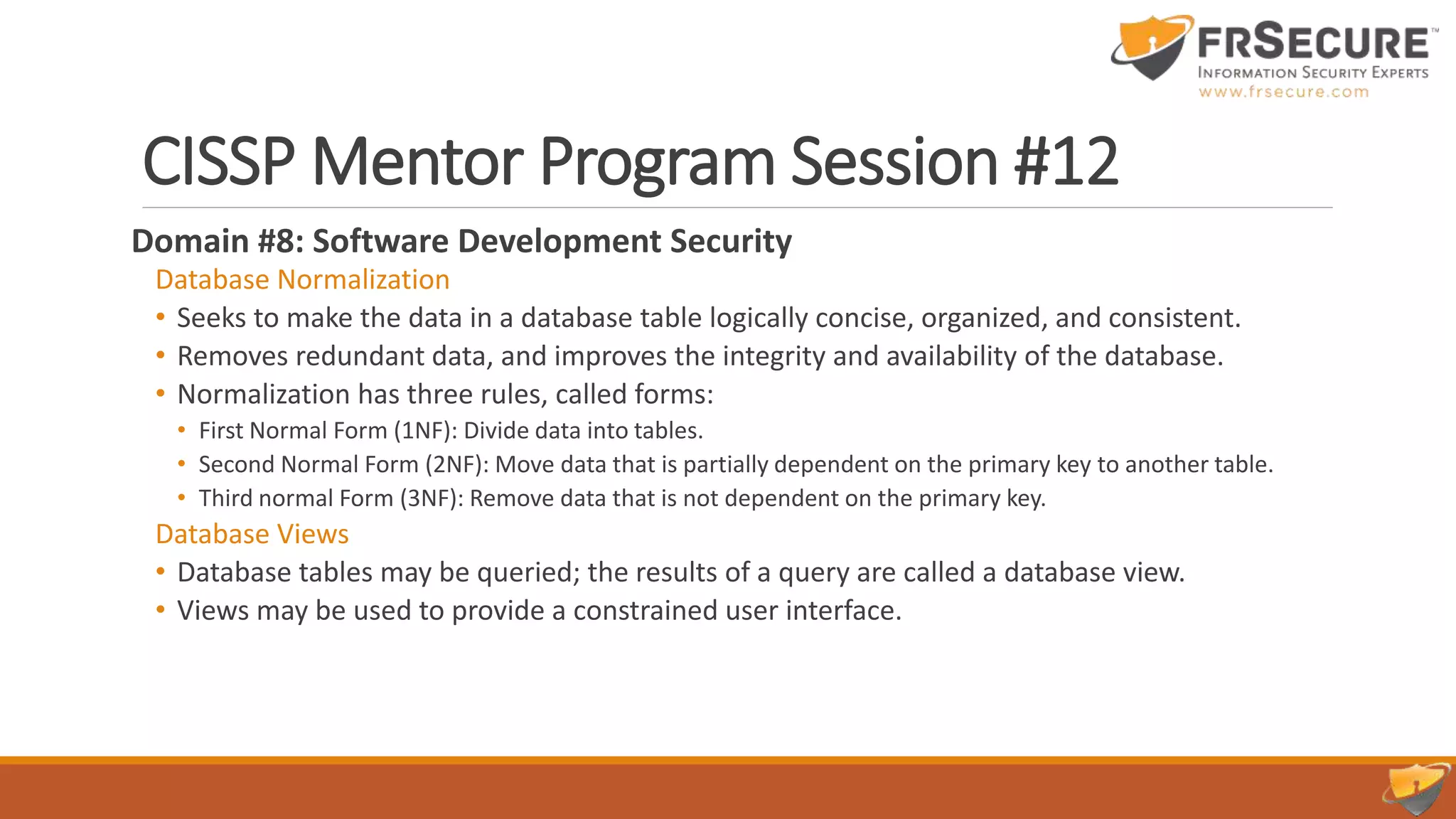 FRSECURE™
INFORMATION SECURITY EXPERTS
www.frsecure.com

CISSP Mentor Program Session #12

Domain #8: Software Development Security

Database Normalization

• Seeks to make the data in a database table logically concise, organized, and consistent.
• Removes redundant data, and improves the integrity and availability of the database.
• Normalization has three rules, called forms:
  • First Normal Form (1NF): Divide data into tables.
  • Second Normal Form (2NF): Move data that is partially dependent on the primary key to another table.
  • Third normal Form (3NF): Remove data that is not dependent on the primary key.

Database Views

• Database tables may be queried; the results of a query are called a database view.
• Views may be used to provide a constrained user interface.